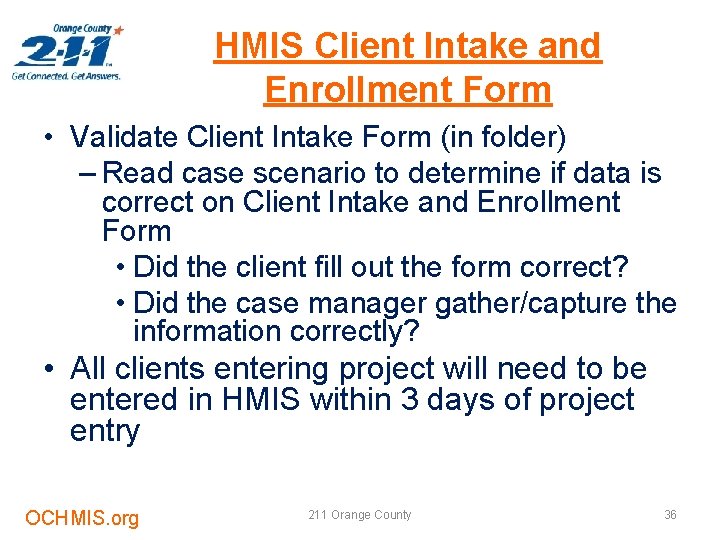 Orange County
2-1-1
Get Connected. Get Answers.

HMIS Client Intake and Enrollment Form

• Validate Client Intake Form (in folder)
– Read case scenario to determine if data is correct on Client Intake and Enrollment Form
• Did the client fill out the form correct?
• Did the case manager gather/capture the information correctly?
• All clients entering project will need to be entered in HMIS within 3 days of project entry

OCHMIS.org

211 Orange County

36